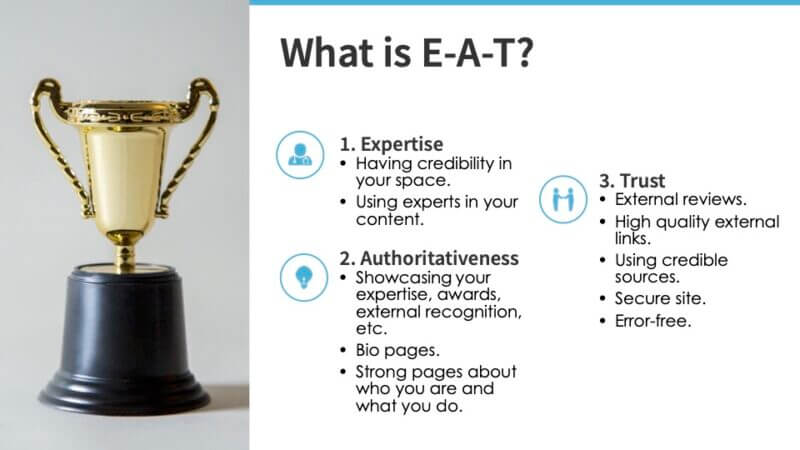 What is E-A-T?

1. Expertise
• Having credibility in your space.
• Using experts in your content.

2. Authoritativeness
• Showcasing your expertise, awards, external recognition, etc.
• Bio pages.
• Strong pages about who you are and what you do.

3. Trust
• External reviews.
• High quality external links.
• Using credible sources.
• Secure site.
• Error-free.